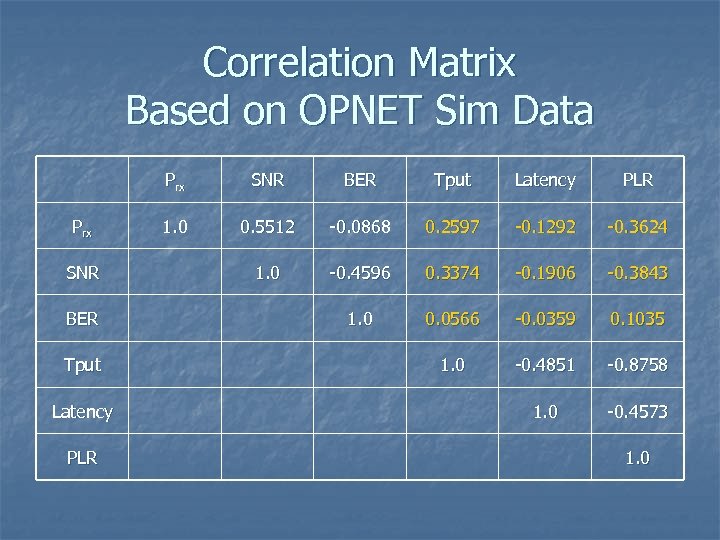 Correlation Matrix
Based on OPNET Sim Data

| | $P_{rx}$ | SNR | BER | Tput | Latency | PLR |
|---|---|---|---|---|---|---|
| $P_{rx}$ | 1.0 | 0.5512 | -0.0868 | 0.2597 | -0.1292 | -0.3624 |
| SNR | | 1.0 | -0.4596 | 0.3374 | -0.1906 | -0.3843 |
| BER | | | 1.0 | 0.0566 | -0.0359 | 0.1035 |
| Tput | | | | 1.0 | -0.4851 | -0.8758 |
| Latency | | | | | 1.0 | -0.4573 |
| PLR | | | | | | 1.0 |